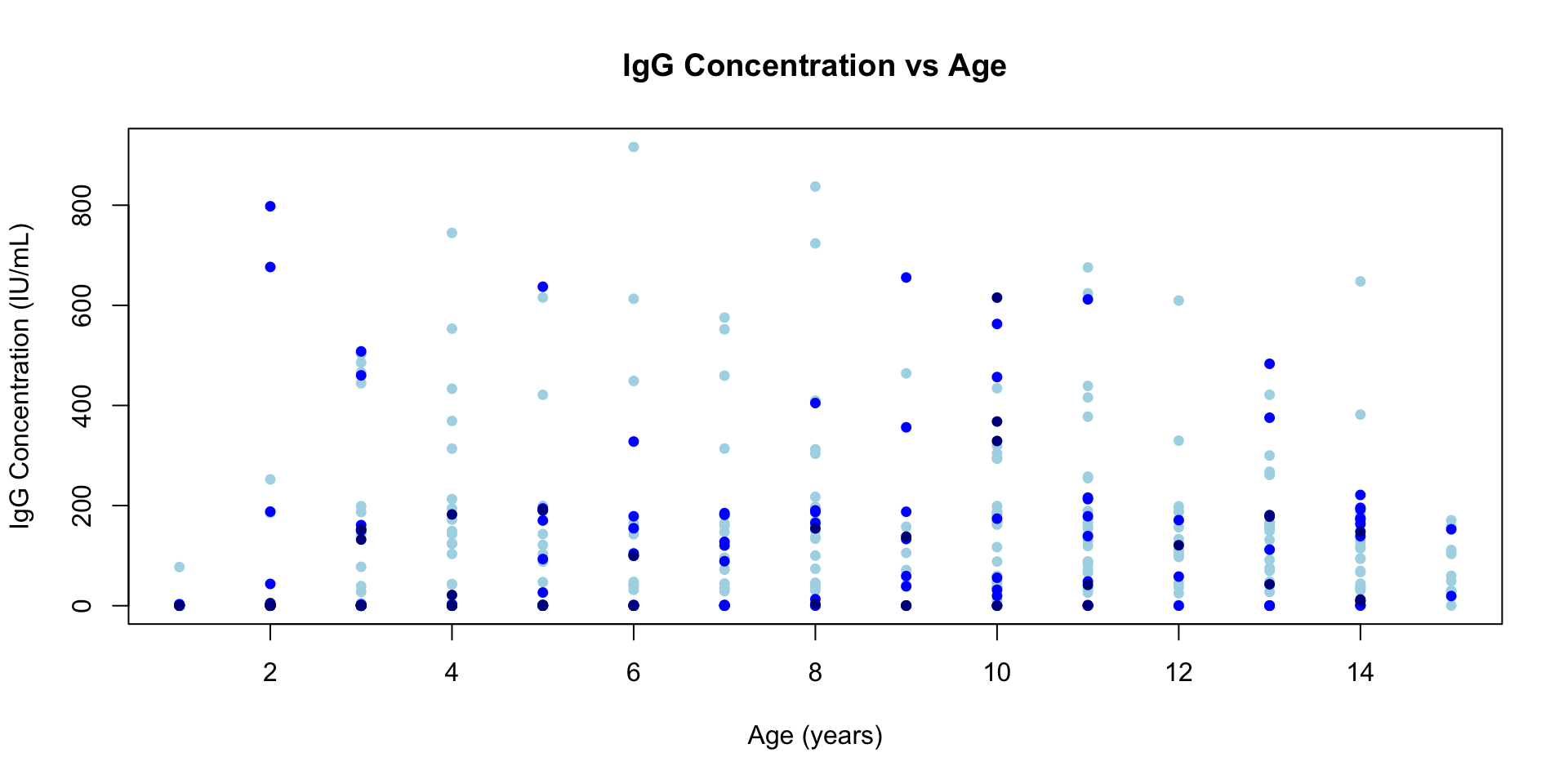 IgG Concentration vs Age

IgG Concentration (IU/mL)

800
600
400
200
0

2
4
6
8
10
12
14

Age (years)